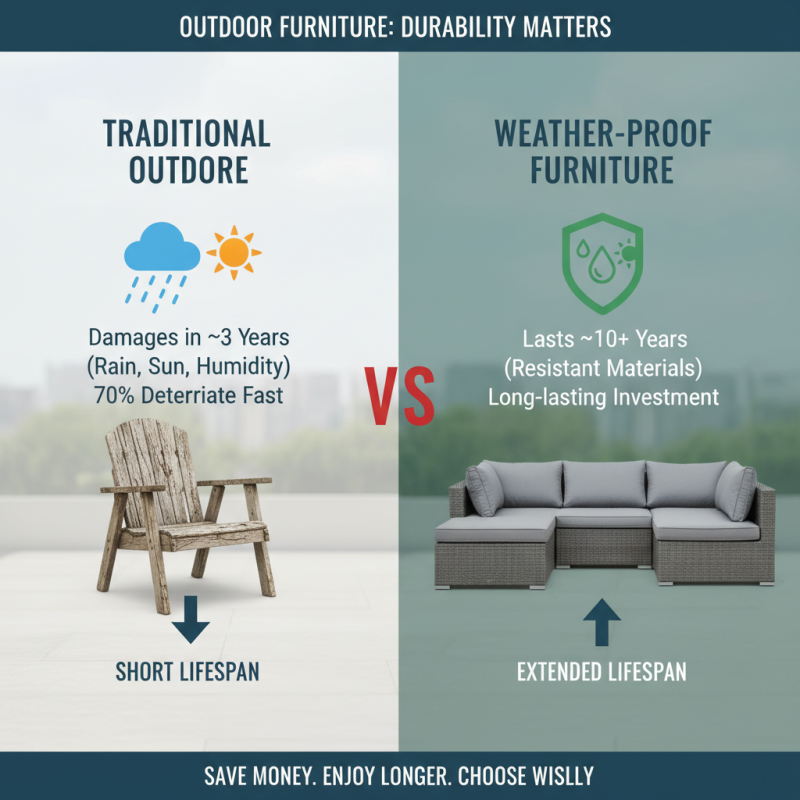 OUTDOOR FURNITURE: DURABILITY MATTERS

TRADITIONAL OUTDORE

Damages in ~3 Years
(Rain, Sun, Humidity)
70% Deterriate Fast

SHORT LIFESPAN

VS

WEATHER-PROOF FURNITURE

Lasts ~10+ Years
(Resistant Materials)
Long-lasting Investment

EXTENDED LIFESPAN

SAVE MONEY. ENJOY LONGER. CHOOSE WISLLY